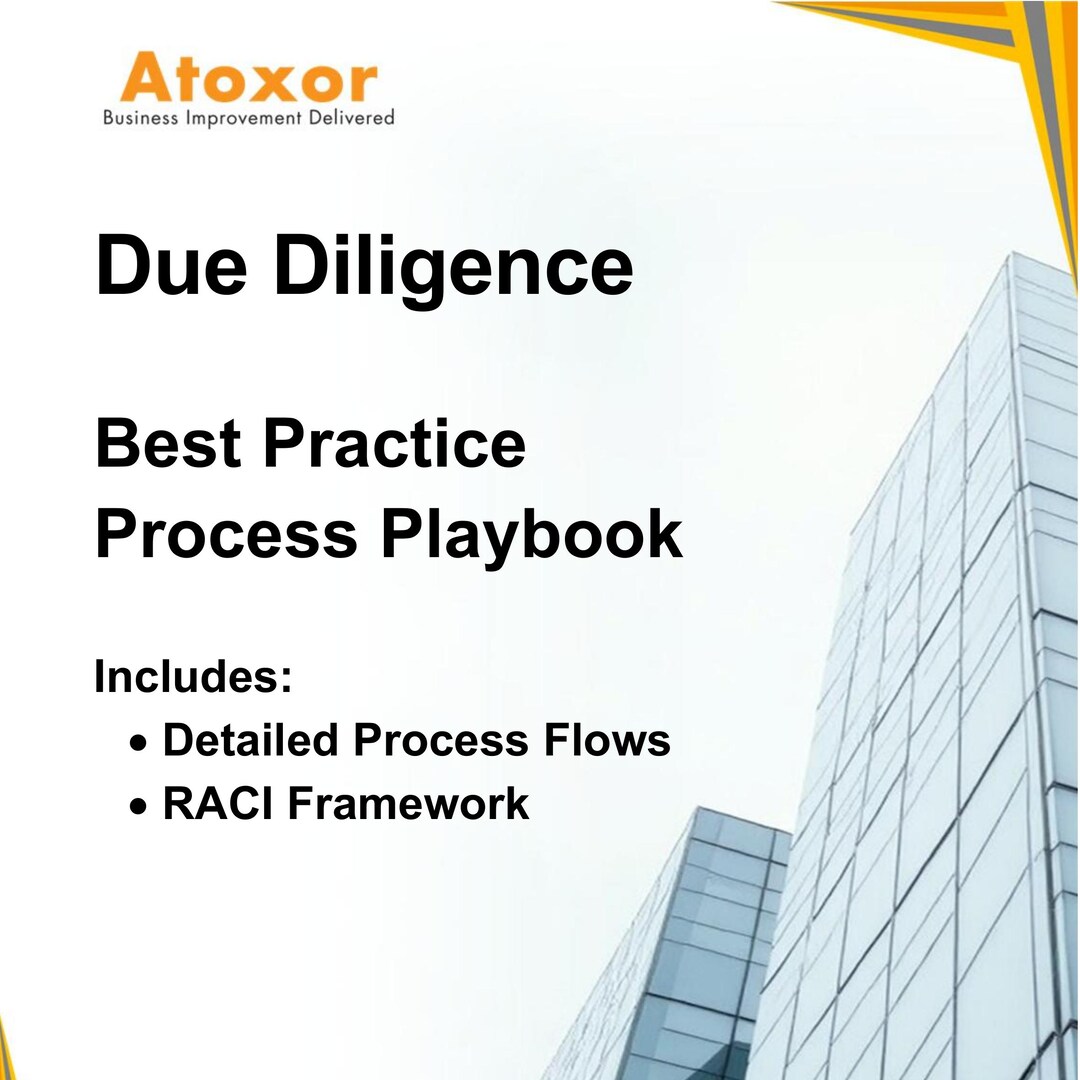 Atoxor
Business Improvement Delivered

Due Diligence

Best Practice
Process Playbook

Includes:
• Detailed Process Flows
• RACI Framework